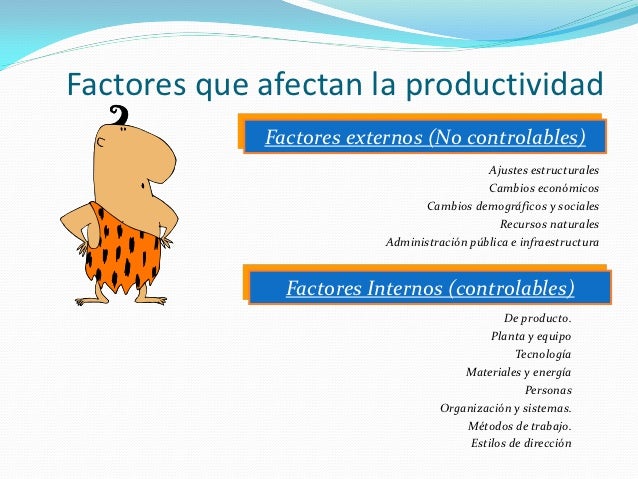 Factores que afectan la productividad

Factores externos (No controlables)

Ajustes estructurales
Cambios económicos
Cambios demográficos y sociales
Recursos naturales
Administración pública e infraestructura

Factores Internos (controlables)

De producto.
Planta y equipo
Tecnología
Materiales y energía
Personas
Organización y sistemas.
Métodos de trabajo.
Estilos de dirección